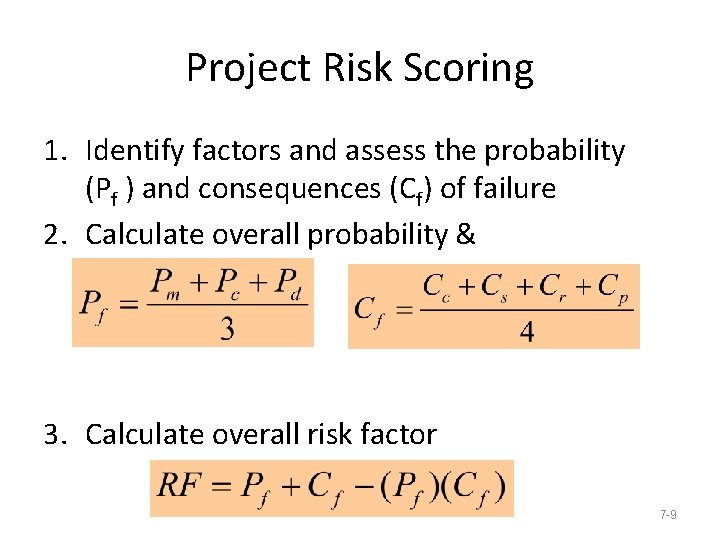 Project Risk Scoring

1. Identify factors and assess the probability ($P_f$ ) and consequences ($C_f$) of failure

2. Calculate overall probability &

$P_f = \frac{P_m + P_c + P_d}{3}$

$C_f = \frac{C_c + C_s + C_r + C_p}{4}$

3. Calculate overall risk factor

$RF = P_f + C_f - (P_f)(C_f)$

7-9